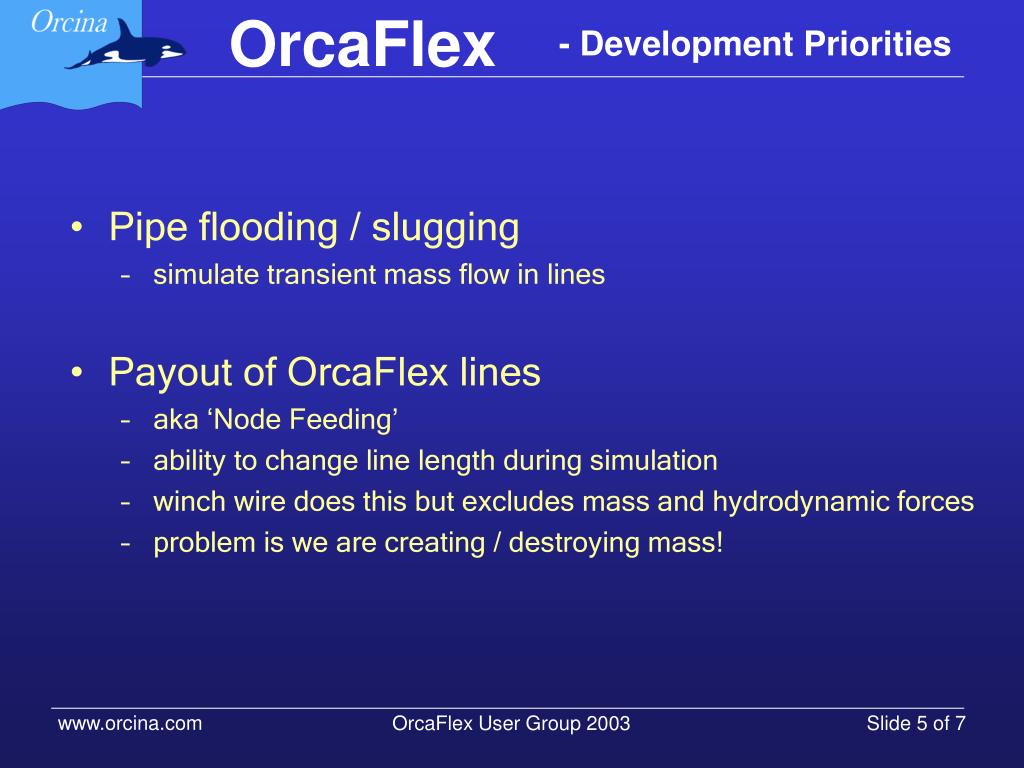 Orcina

OrcaFlex - Development Priorities

• Pipe flooding / slugging
– simulate transient mass flow in lines

• Payout of OrcaFlex lines
– aka ‘Node Feeding’
– ability to change line length during simulation
– winch wire does this but excludes mass and hydrodynamic forces
– problem is we are creating / destroying mass!

www.orcina.com OrcaFlex User Group 2003 Slide 5 of 7